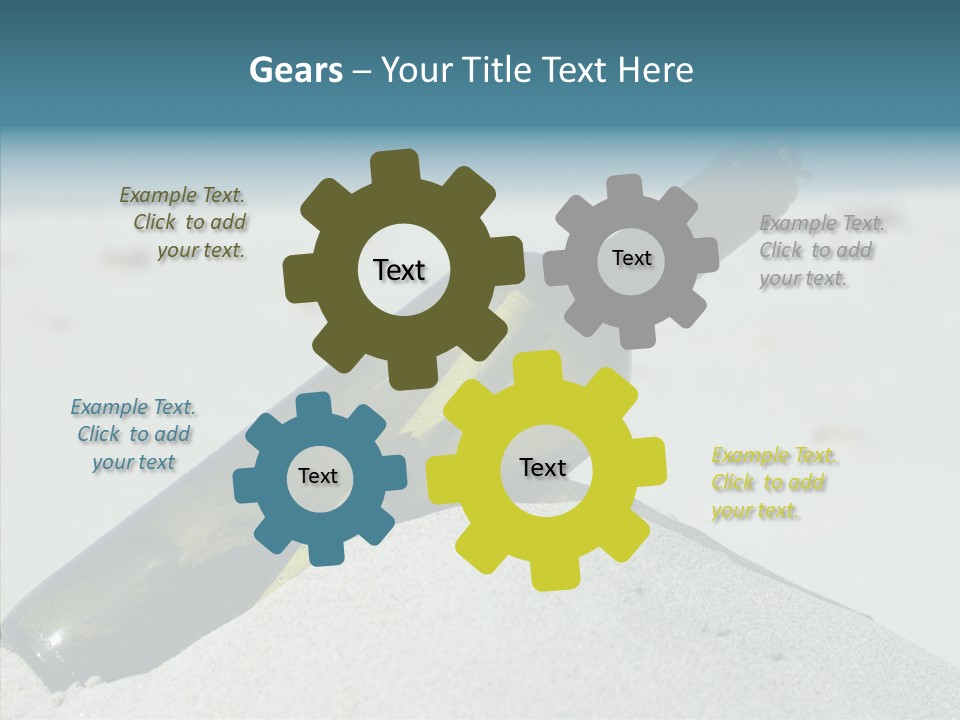 Gears – Your Title Text Here

Example Text. Click to add your text.

Text

Text

Example Text. Click to add your text.

Example Text. Click to add your text

Text

Text

Example Text. Click to add your text.